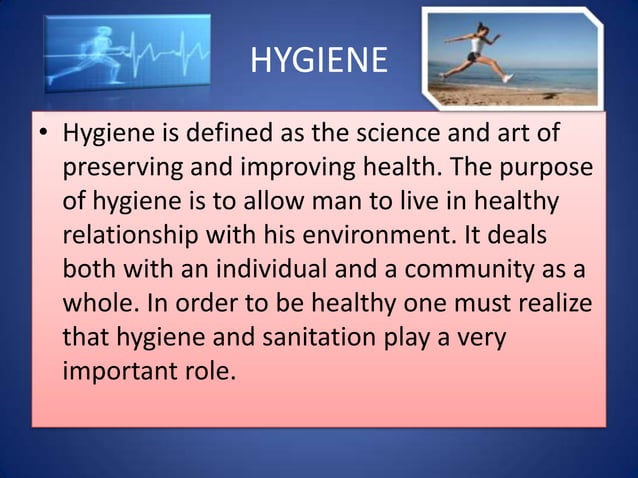 HYGIENE

• Hygiene is defined as the science and art of preserving and improving health. The purpose of hygiene is to allow man to live in healthy relationship with his environment. It deals both with an individual and a community as a whole. In order to be healthy one must realize that hygiene and sanitation play a very important role.